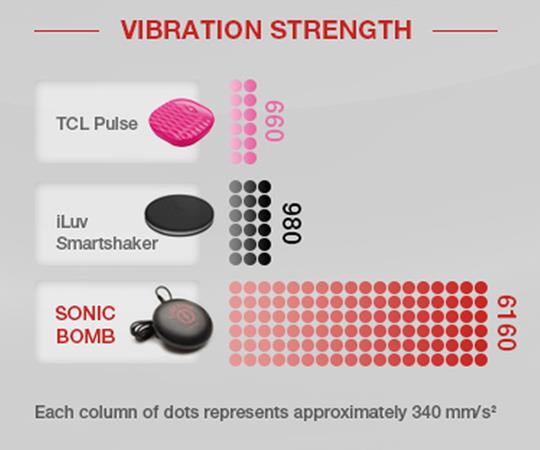 VIBRATION STRENGTH

TCL Pulse

660

iLuv Smartshaker

980

SONIC BOMB

6160

Each column of dots represents approximately 340 mm/s²